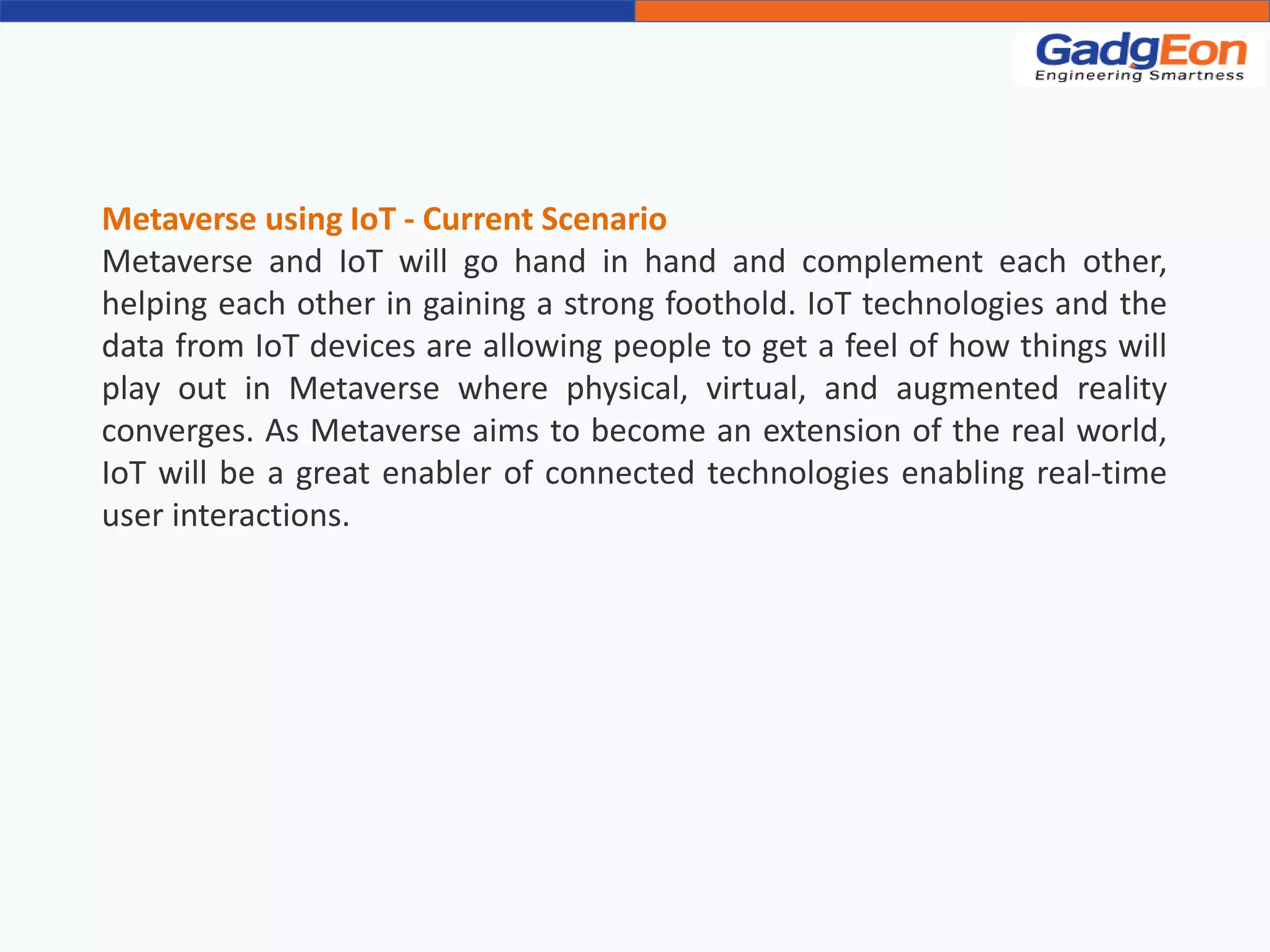 GadgEon
Engineering Smartness

Metaverse using IoT - Current Scenario
Metaverse and IoT will go hand in hand and complement each other, helping each other in gaining a strong foothold. IoT technologies and the data from IoT devices are allowing people to get a feel of how things will play out in Metaverse where physical, virtual, and augmented reality converges. As Metaverse aims to become an extension of the real world, IoT will be a great enabler of connected technologies enabling real-time user interactions.